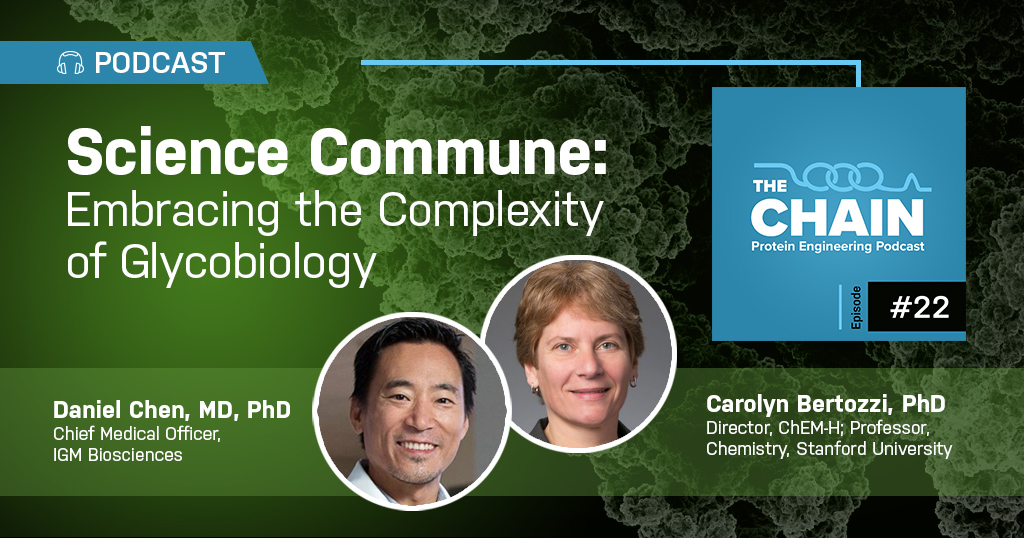 PODCAST

Science Commune: Embracing the Complexity of Glycobiology

THE CHAIN
Protein Engineering Podcast

Episode #22

Daniel Chen, MD, PhD
Chief Medical Officer, IGM Biosciences

Carolyn Bertozzi, PhD
Director, ChEM-H; Professor, Chemistry, Stanford University